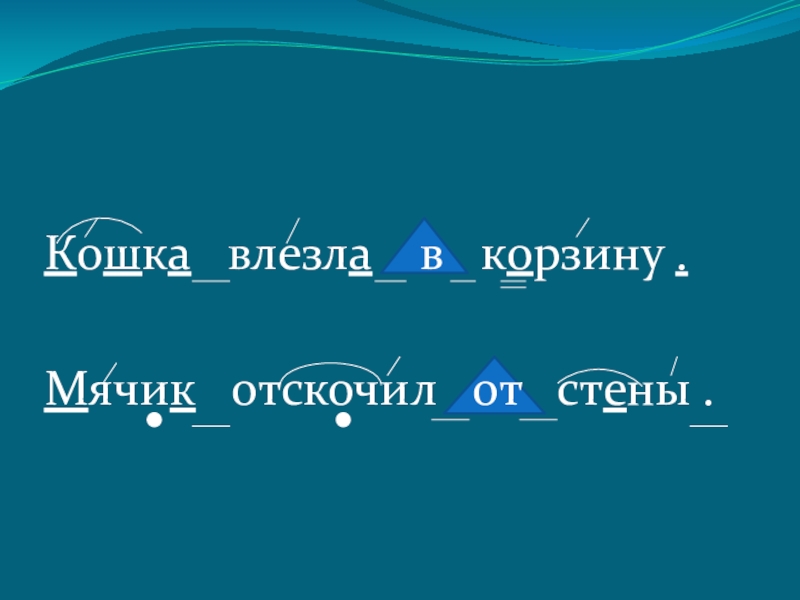 Кошка влезла в корзину .

Мячик отскочил от стены .